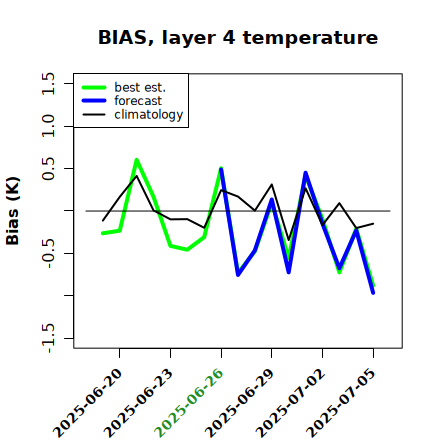 BIAS, layer 4 temperature

best est.
forecast
climatology

Bias (K)

1.5
1.0
0.5
-0.5
-1.5

2025-06-20
2025-06-23
2025-06-26
2025-06-29
2025-07-02
2025-07-05